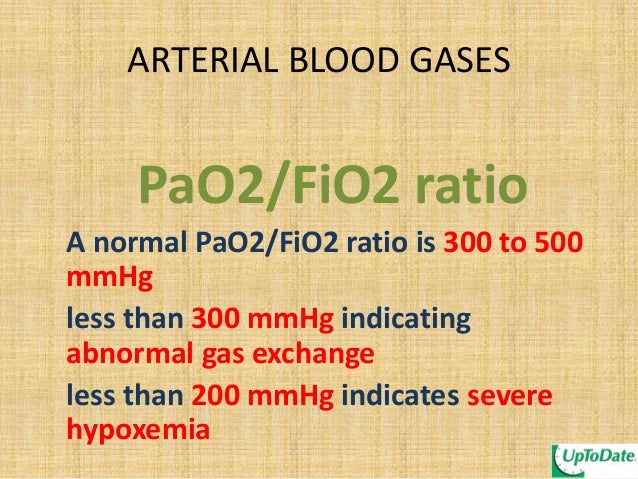 ARTERIAL BLOOD GASES

PaO2/FiO2 ratio

A normal PaO2/FiO2 ratio is 300 to 500 mmHg

less than 300 mmHg indicating abnormal gas exchange

less than 200 mmHg indicates severe hypoxemia

UpToDate